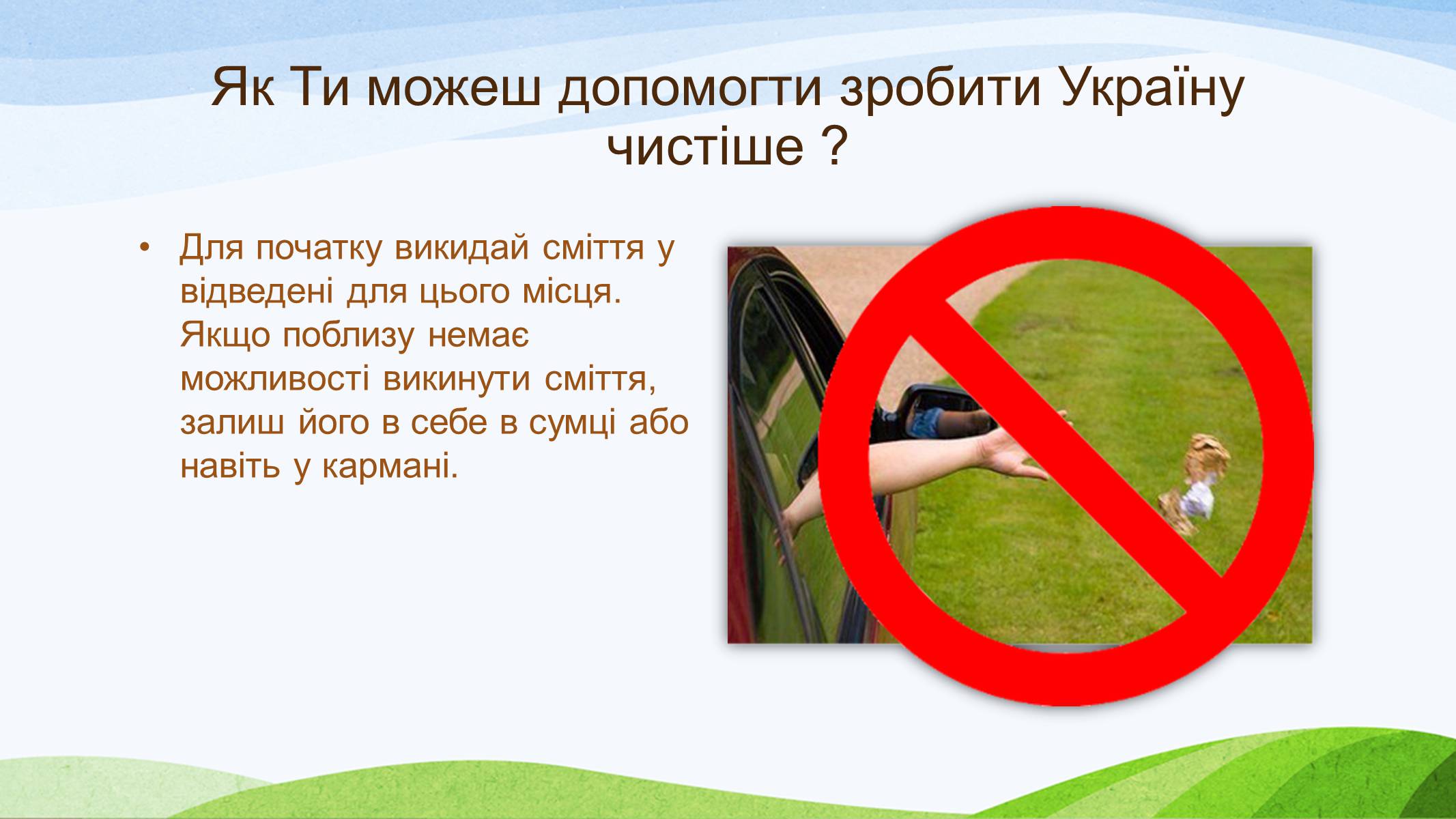 Як Ти можеш допомогти зробити Україну чистіше ?

• Для початку викидай сміття у відведені для цього місця. Якщо поблизу немає можливості викинути сміття, залиш його в себе в сумці або навіть у кармані.